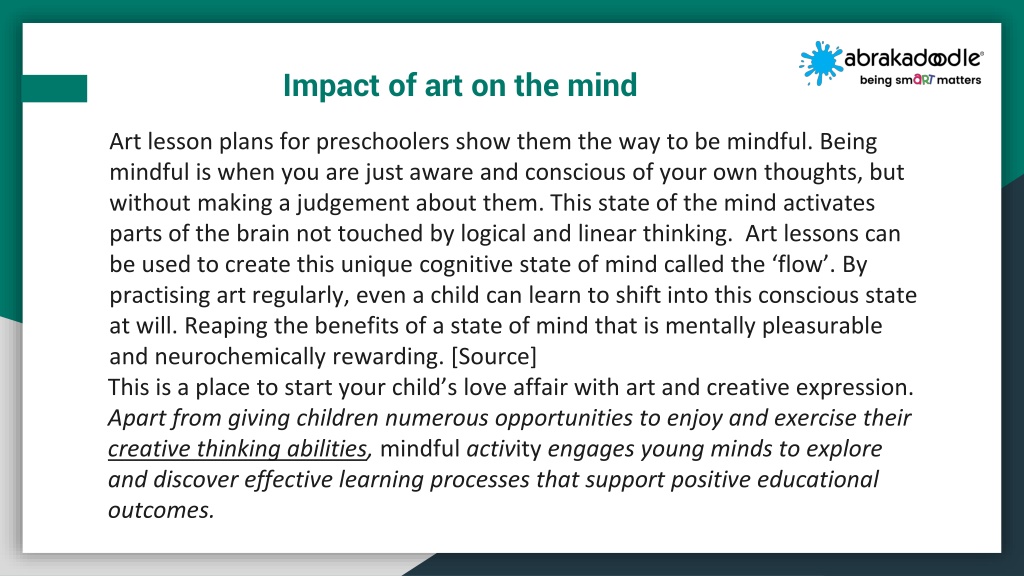 abrakadoodle®
being smART matters

Impact of art on the mind

Art lesson plans for preschoolers show them the way to be mindful. Being mindful is when you are just aware and conscious of your own thoughts, but without making a judgement about them. This state of the mind activates parts of the brain not touched by logical and linear thinking. Art lessons can be used to create this unique cognitive state of mind called the ‘flow’. By practising art regularly, even a child can learn to shift into this conscious state at will. Reaping the benefits of a state of mind that is mentally pleasurable and neurochemically rewarding. [Source]
This is a place to start your child’s love affair with art and creative expression. Apart from giving children numerous opportunities to enjoy and exercise their creative thinking abilities, mindful activity engages young minds to explore and discover effective learning processes that support positive educational outcomes.